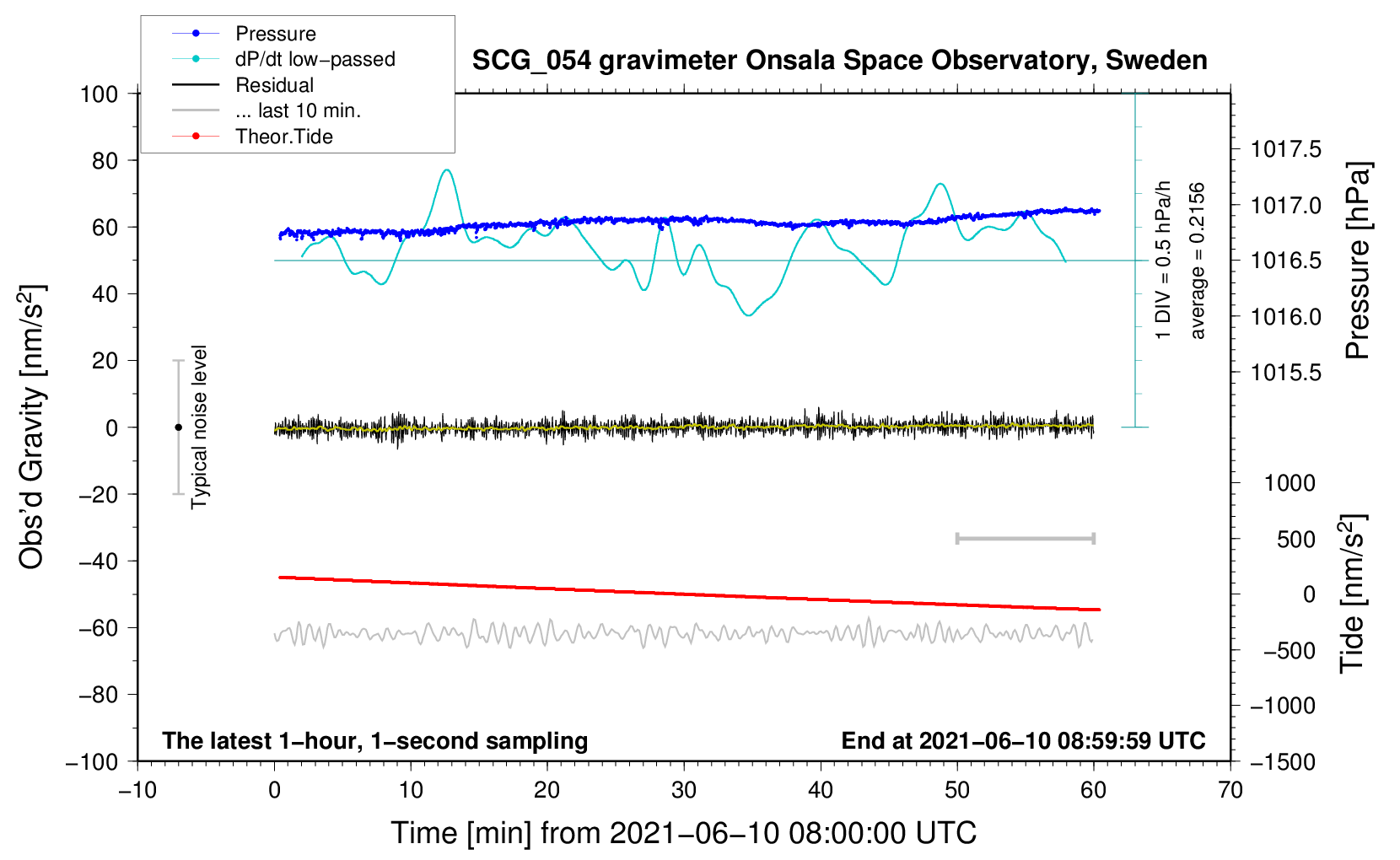 Pressure
dP/dt low−passed
Residual
... last 10 min.
Theor.Tide

SCG_054 gravimeter Onsala Space Observatory, Sweden

100
80
60
40
20
0
−20
−40
−60
−80
−100

Obs'd Gravity [nm/s$^2$]

Typical noise level

1 DIV = 0.5 hPa/h
average = 0.2156

1017.5
1017.0
1016.5
1016.0
1015.5

Pressure [hPa]

1000
500
0
−500
−1000
−1500

Tide [nm/s$^2$]

The latest 1−hour, 1−second sampling
End at 2021−06−10 08:59:59 UTC

−10
0
10
20
30
40
50
60
70

Time [min] from 2021−06−10 08:00:00 UTC